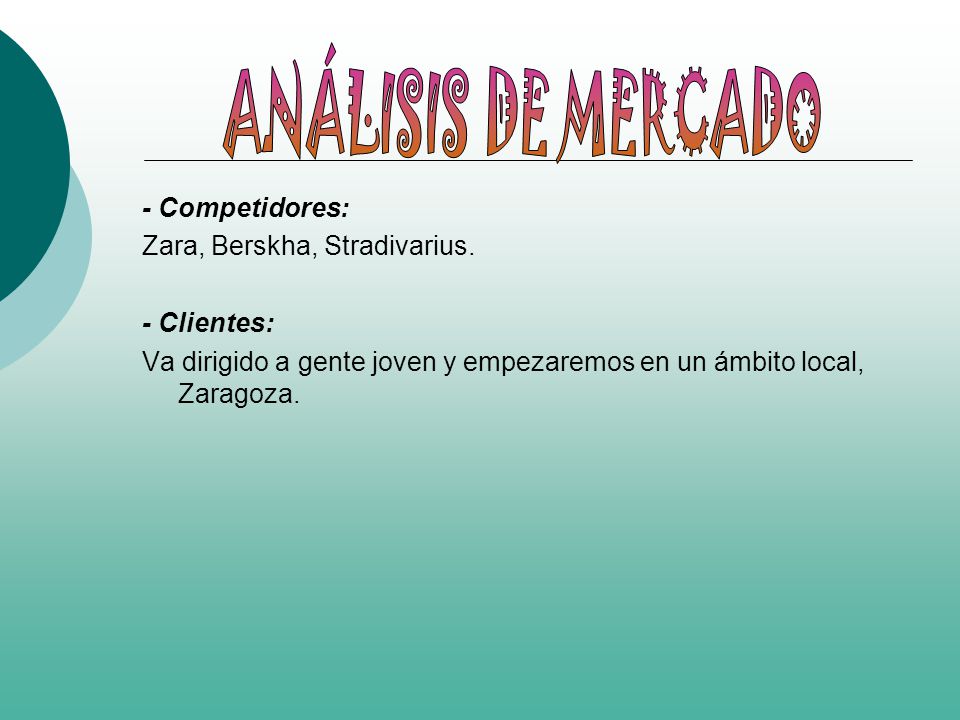 ANÁLISIS DE MERCADO

- Competidores:
Zara, Berskha, Stradivarius.

- Clientes:
Va dirigido a gente joven y empezaremos en un ámbito local, Zaragoza.